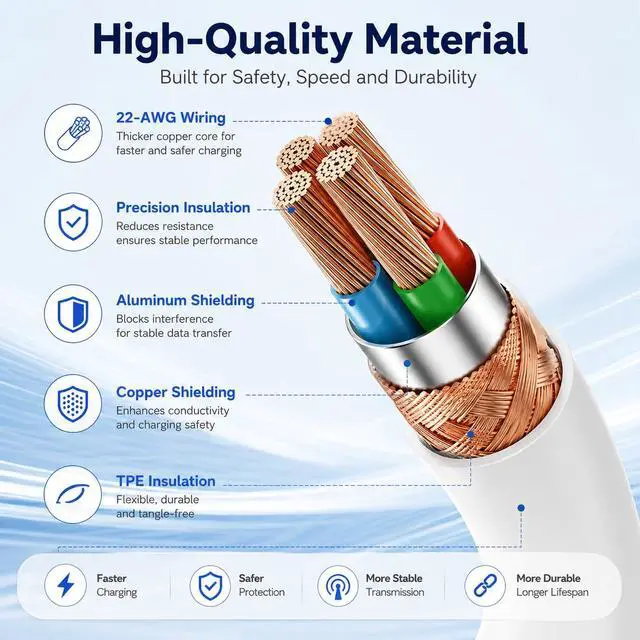 High-Quality Material
Built for Safety, Speed and Durability

22-AWG Wiring
Thicker copper core for faster and safer charging

Precision Insulation
Reduces resistance ensures stable performance

Aluminum Shielding
Blocks interference for stable data transfer

Copper Shielding
Enhances conductivity and charging safety

TPE Insulation
Flexible, durable and tangle-free

Faster Charging

Safer Protection

More Stable Transmission

More Durable Longer Lifespan